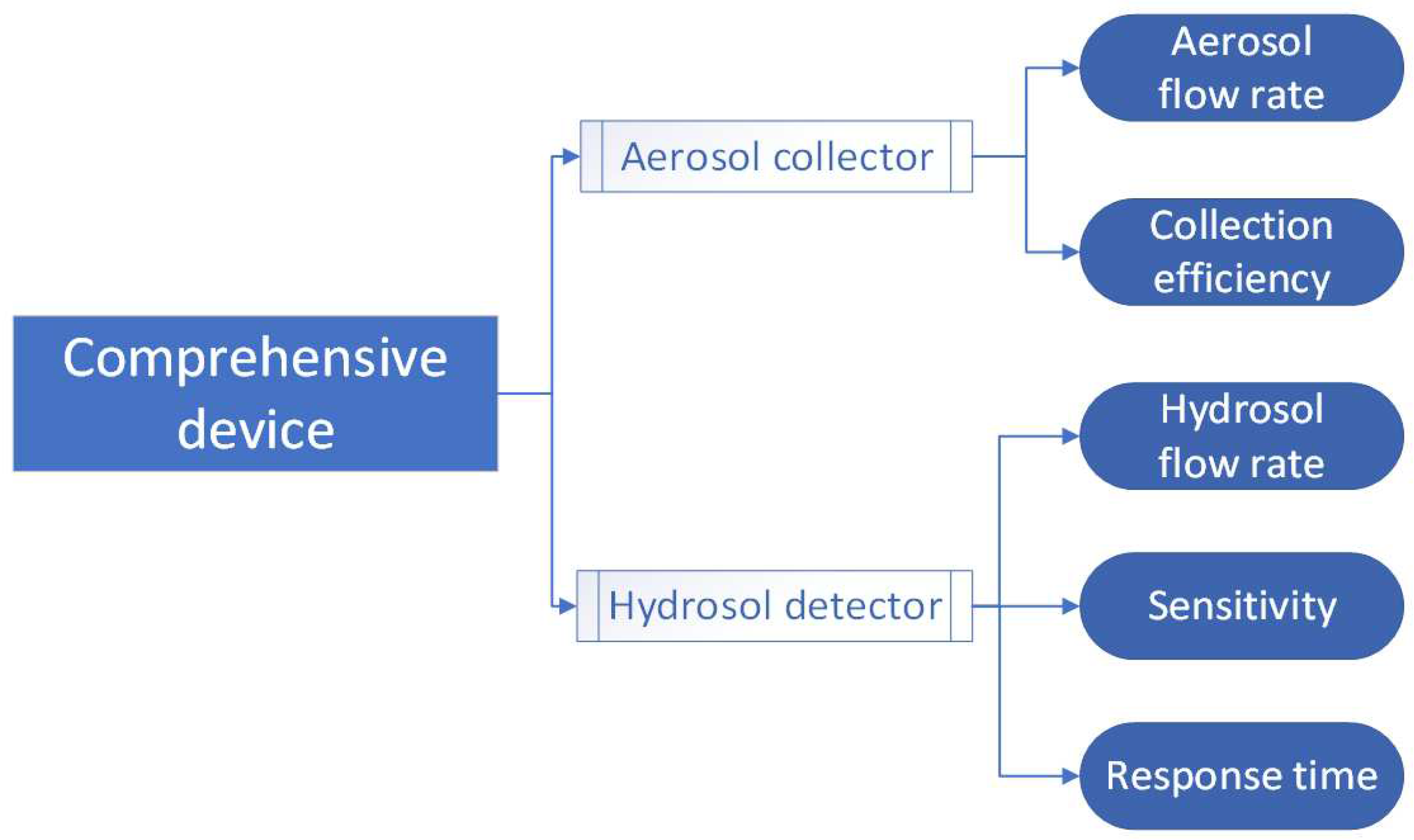 Comprehensive device

Aerosol collector

Aerosol flow rate

Collection efficiency

Hydrosol detector

Hydrosol flow rate

Sensitivity

Response time